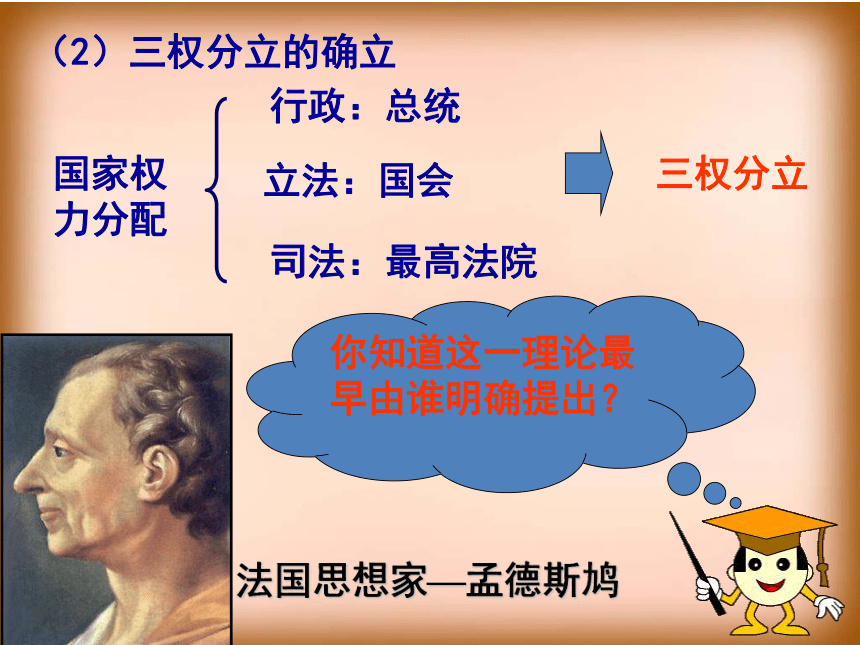 （2）三权分立的确立

国家权力分配

行政：总统

立法：国会

司法：最高法院

三权分立

你知道这一理论最早由谁明确提出？

法国思想家—孟德斯鸠